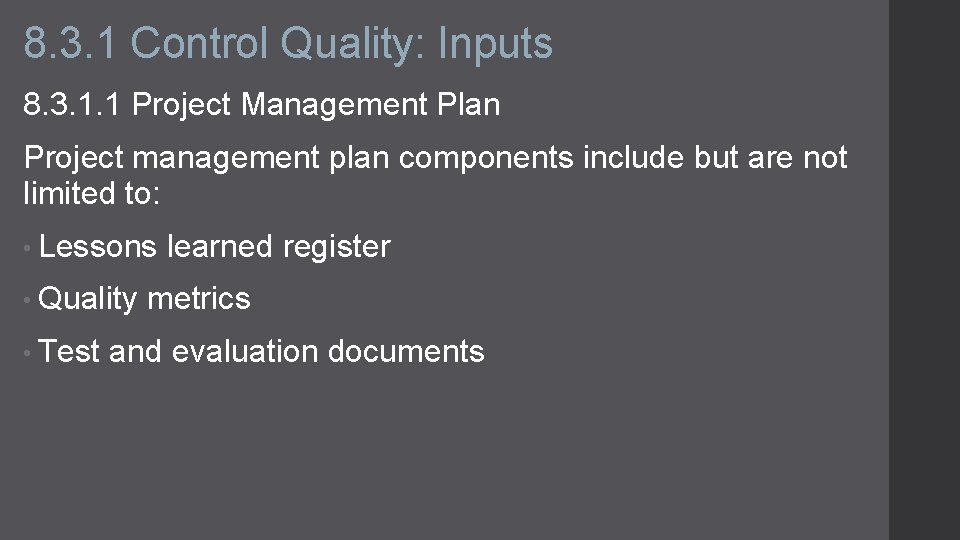 8.3.1 Control Quality: Inputs

8.3.1.1 Project Management Plan

Project management plan components include but are not limited to:

• Lessons learned register
• Quality metrics
• Test and evaluation documents